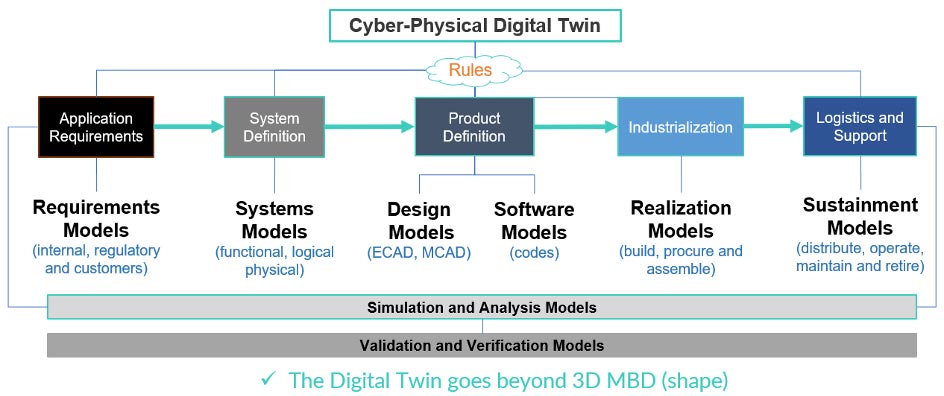 Cyber-Physical Digital Twin

Rules

Application Requirements

System Definition

Product Definition

Industrialization

Logistics and Support

Requirements Models
(internal, regulatory and customers)

Systems Models
(functional, logical physical)

Design Models
(ECAD, MCAD)

Software Models
(codes)

Realization Models
(build, procure and assemble)

Sustainment Models
(distribute, operate, maintain and retire)

Simulation and Analysis Models

Validation and Verification Models

✓ The Digital Twin goes beyond 3D MBD (shape)